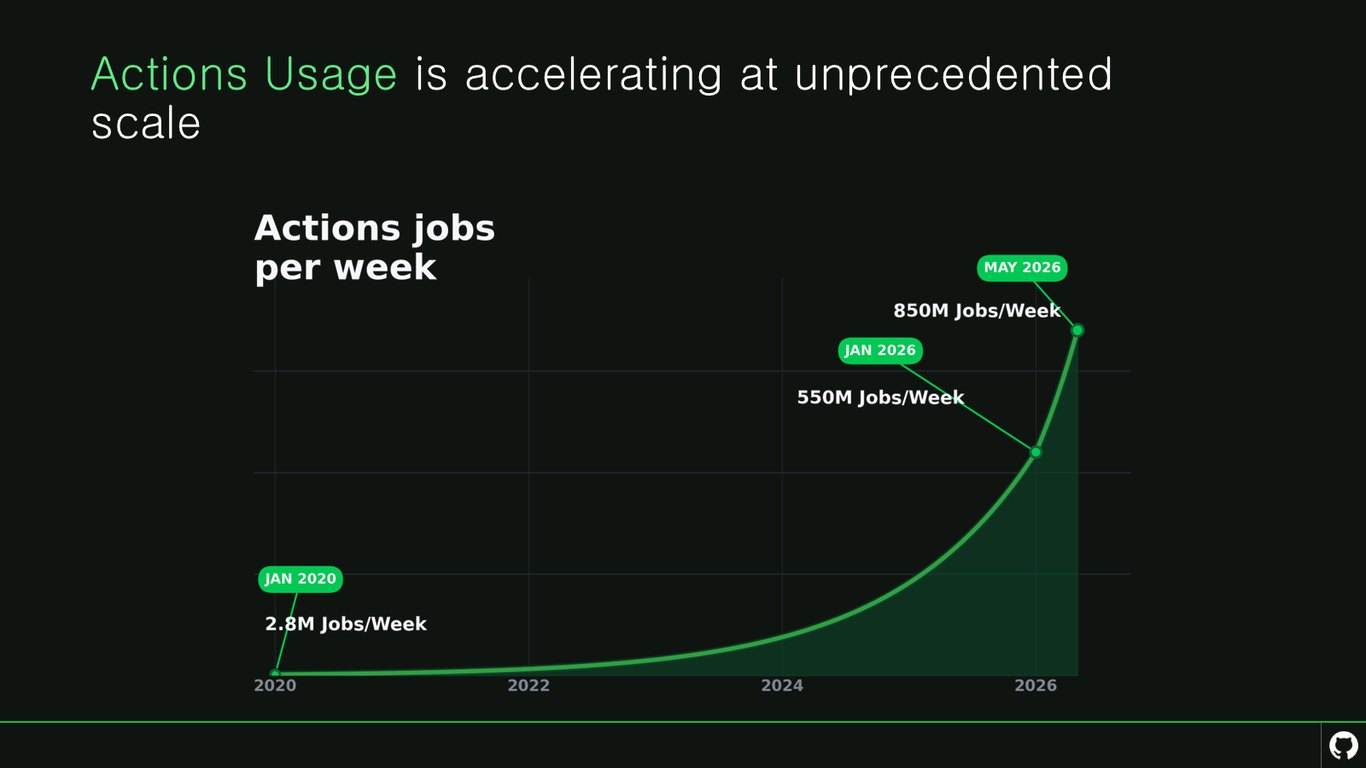 Actions Usage is accelerating at unprecedented scale

Actions jobs per week

MAY 2026

850M Jobs/Week

JAN 2026

550M Jobs/Week

JAN 2020

2.8M Jobs/Week

2020

2022

2024

2026